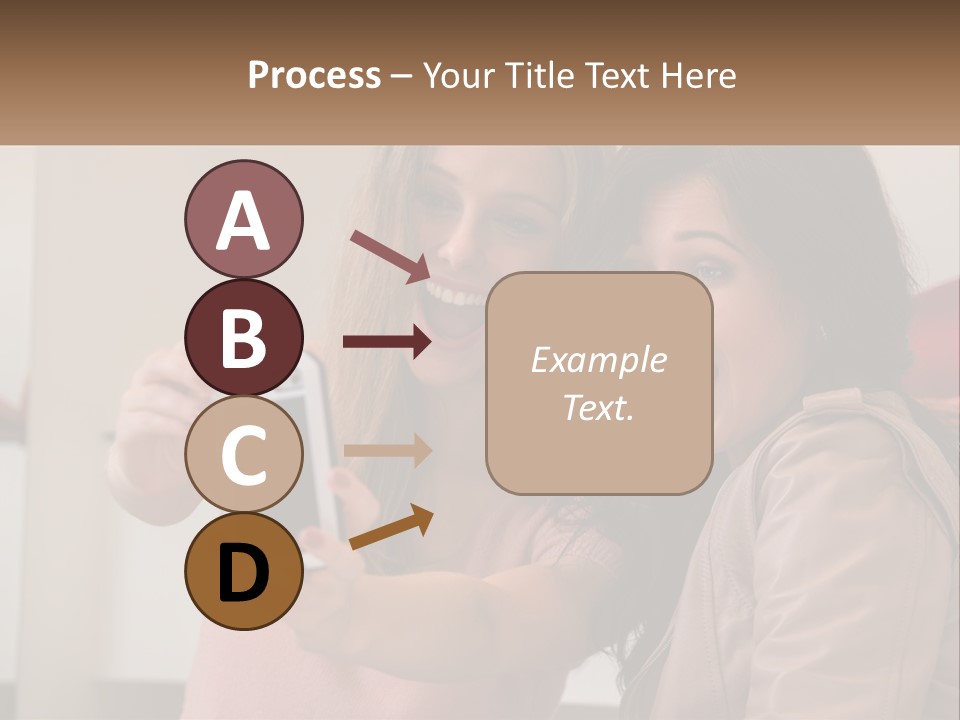 Process – Your Title Text Here

A

B

C

D

Example Text.